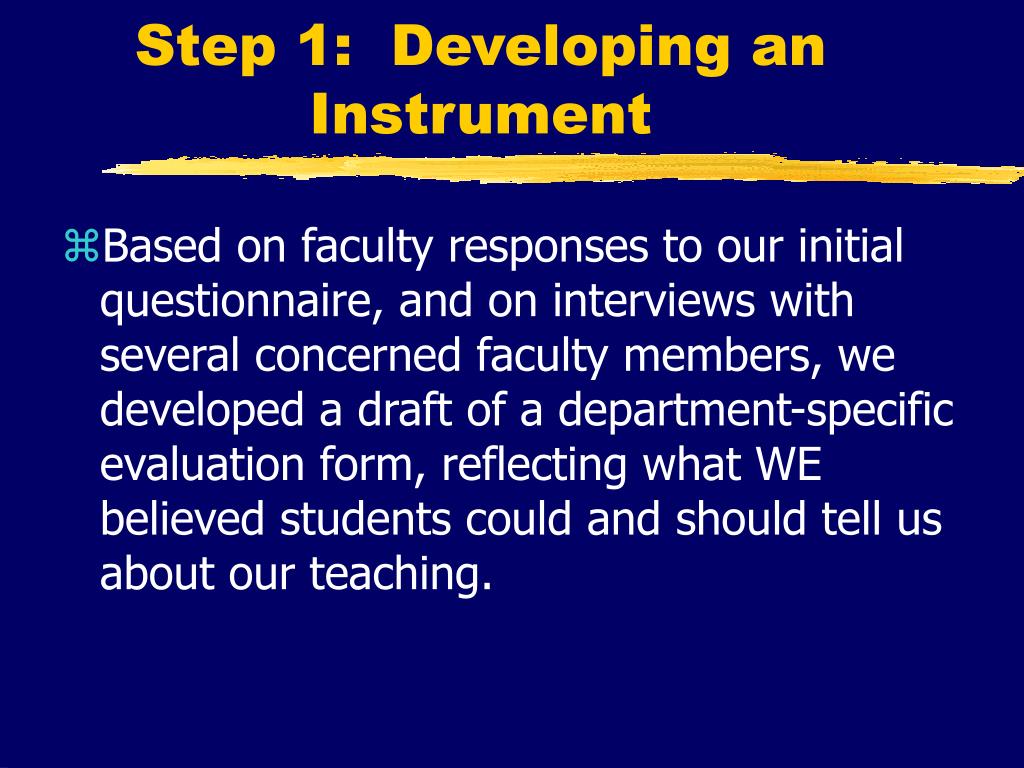 Step 1: Developing an Instrument

⌘Based on faculty responses to our initial questionnaire, and on interviews with several concerned faculty members, we developed a draft of a department-specific evaluation form, reflecting what WE believed students could and should tell us about our teaching.